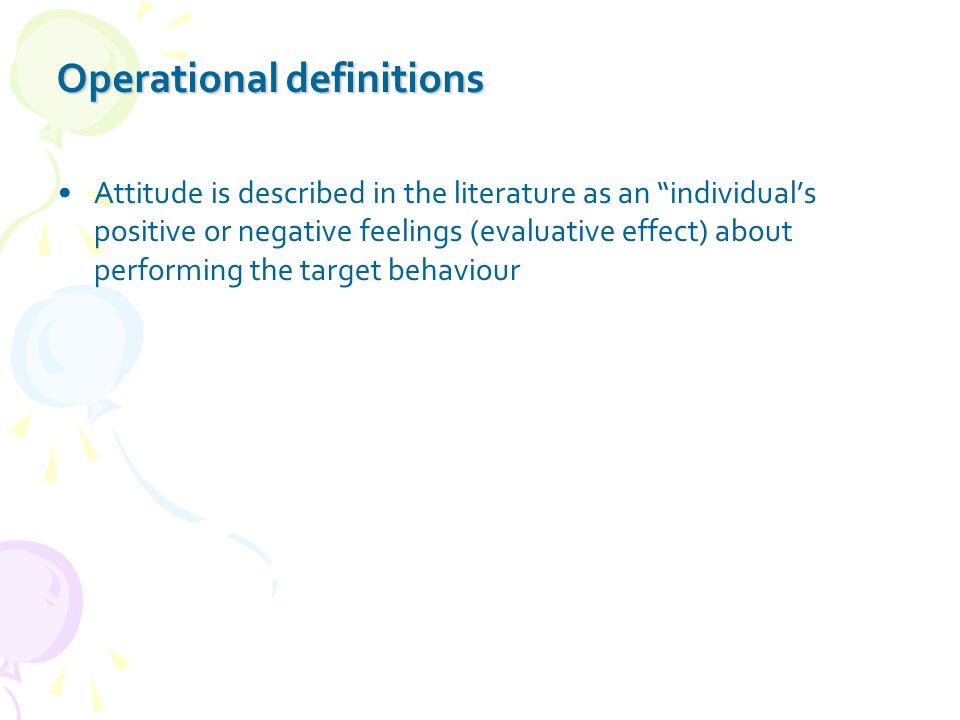 Operational definitions

• Attitude is described in the literature as an “individual’s positive or negative feelings (evaluative effect) about performing the target behaviour